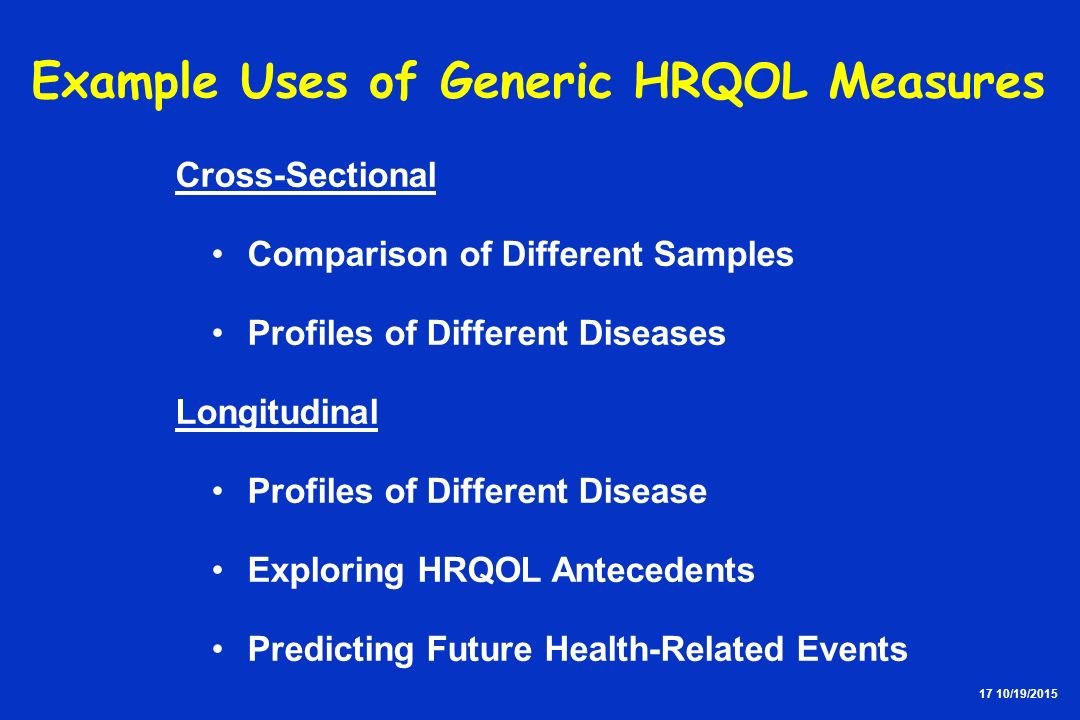 Example Uses of Generic HRQOL Measures

Cross-Sectional

• Comparison of Different Samples

• Profiles of Different Diseases

Longitudinal

• Profiles of Different Disease

• Exploring HRQOL Antecedents

• Predicting Future Health-Related Events

17 10/19/2015